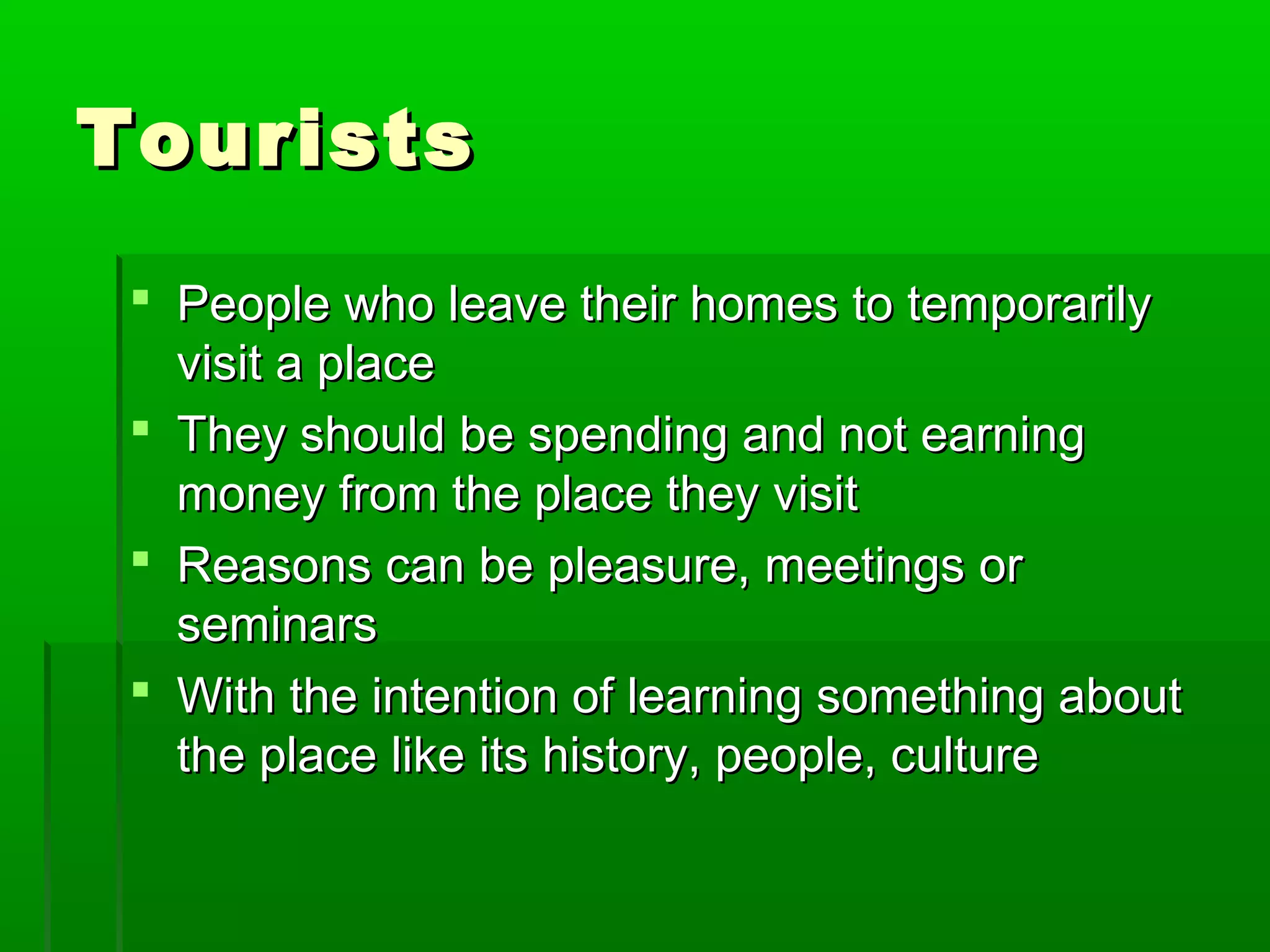 Tourists

- People who leave their homes to temporarily visit a place
- They should be spending and not earning money from the place they visit
- Reasons can be pleasure, meetings or seminars
- With the intention of learning something about the place like its history, people, culture